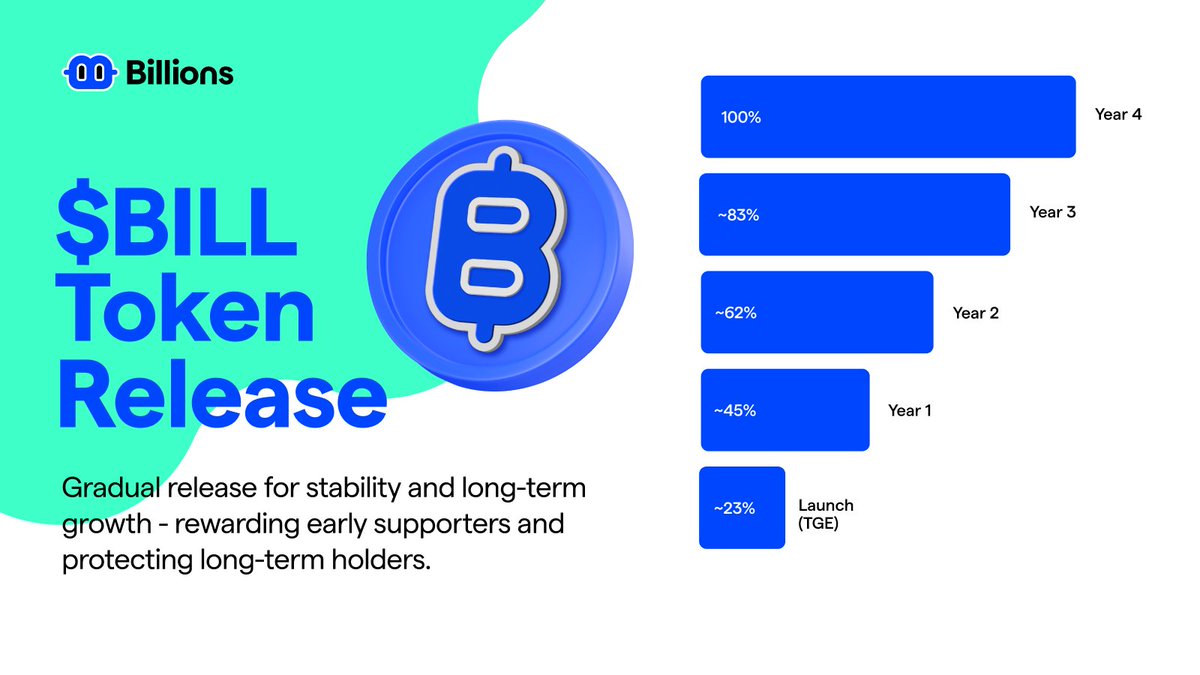 Billions

$BILL Token Release

Gradual release for stability and long-term growth - rewarding early supporters and protecting long-term holders.

100% Year 4

~83% Year 3

~62% Year 2

~45% Year 1

~23% Launch (TGE)